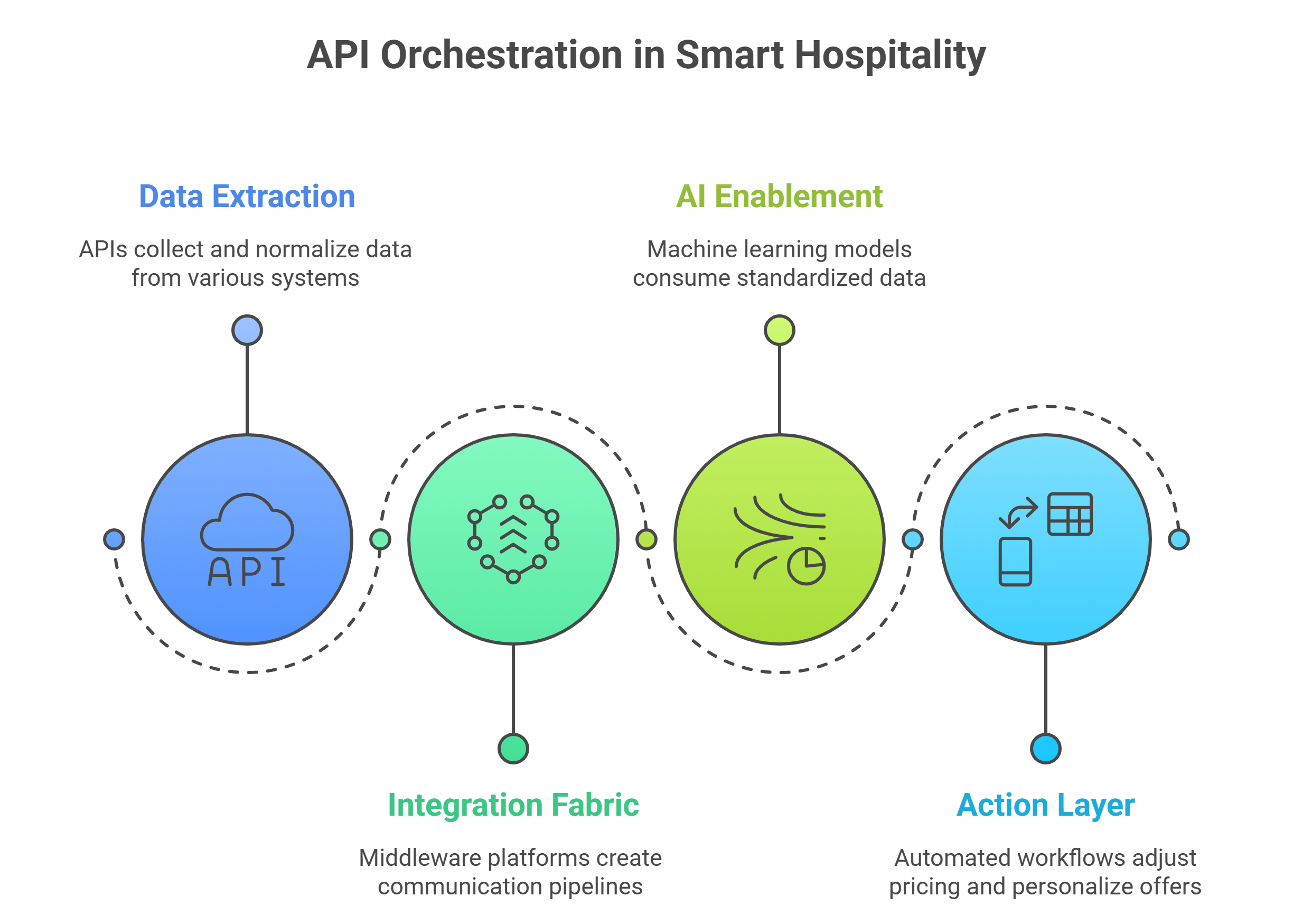 API Orchestration in Smart Hospitality

Data Extraction

APIs collect and normalize data from various systems

AI Enablement

Machine learning models consume standardized data

API

Integration Fabric

Middleware platforms create communication pipelines

Action Layer

Automated workflows adjust pricing and personalize offers